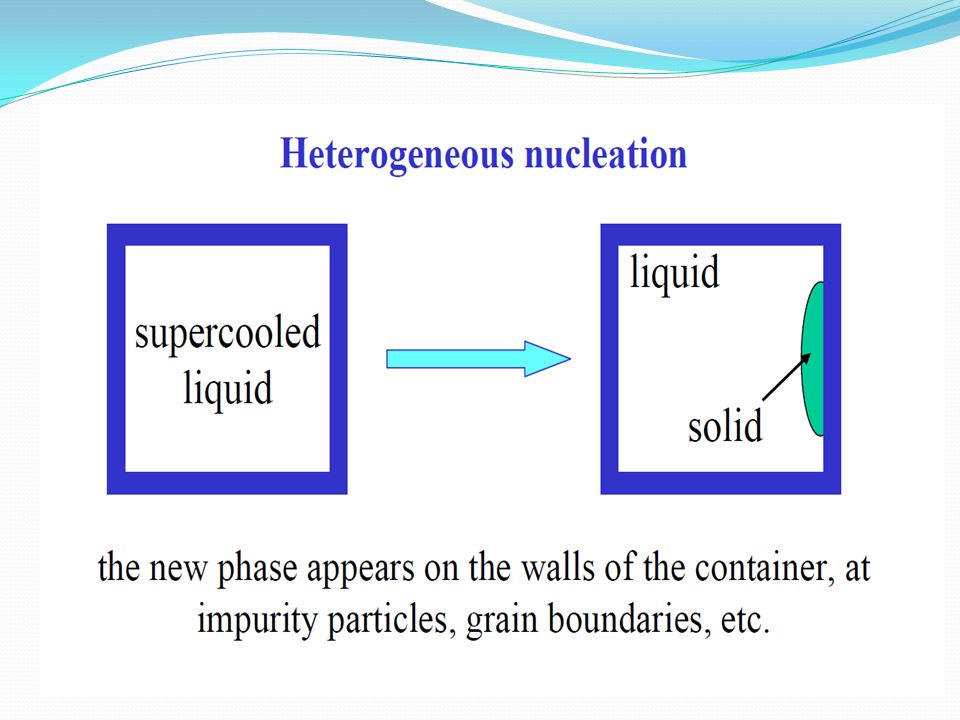 Heterogeneous nucleation

supercooled liquid

liquid

solid

the new phase appears on the walls of the container, at impurity particles, grain boundaries, etc.